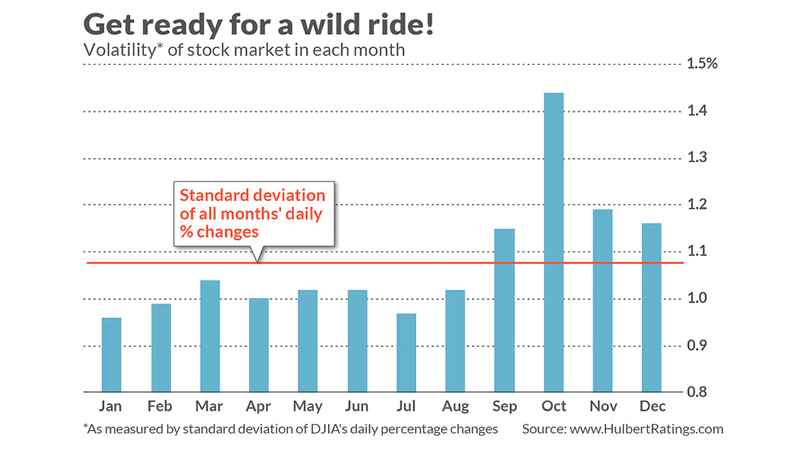 Get ready for a wild ride!
Volatility* of stock market in each month

1.5%
1.4
1.3
1.2
1.1
1.0
0.9
0.8

Standard deviation of all months' daily % changes

Jan Feb Mar Apr May Jun Jul Aug Sep Oct Nov Dec

*As measured by standard deviation of DJIA's daily percentage changes

Source: www.HulbertRatings.com